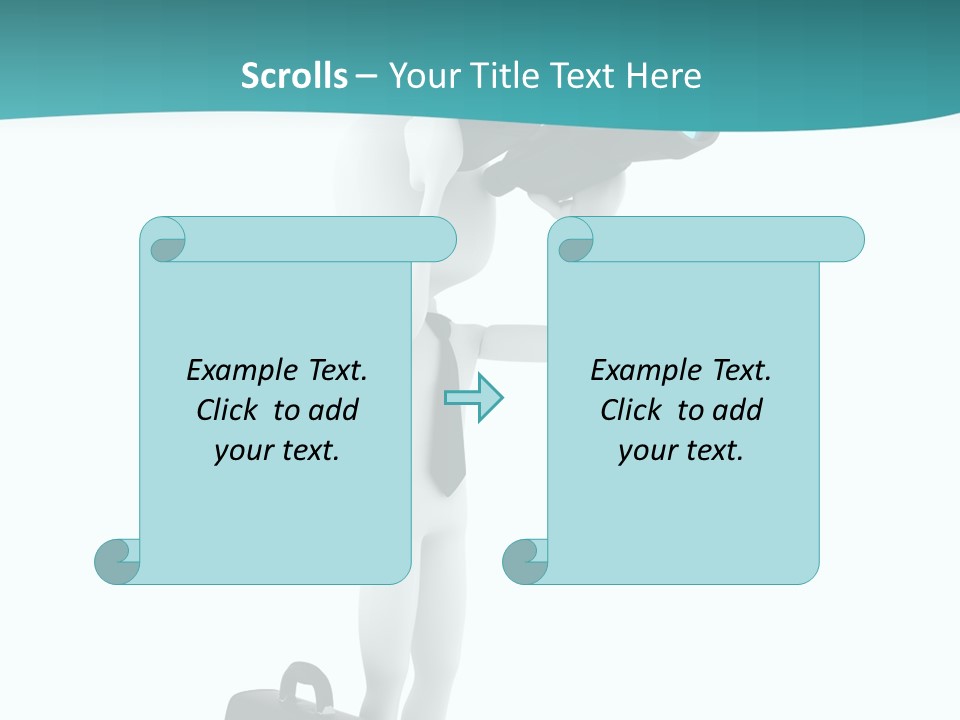 Scrolls – Your Title Text Here

Example Text. Click to add your text.

Example Text. Click to add your text.